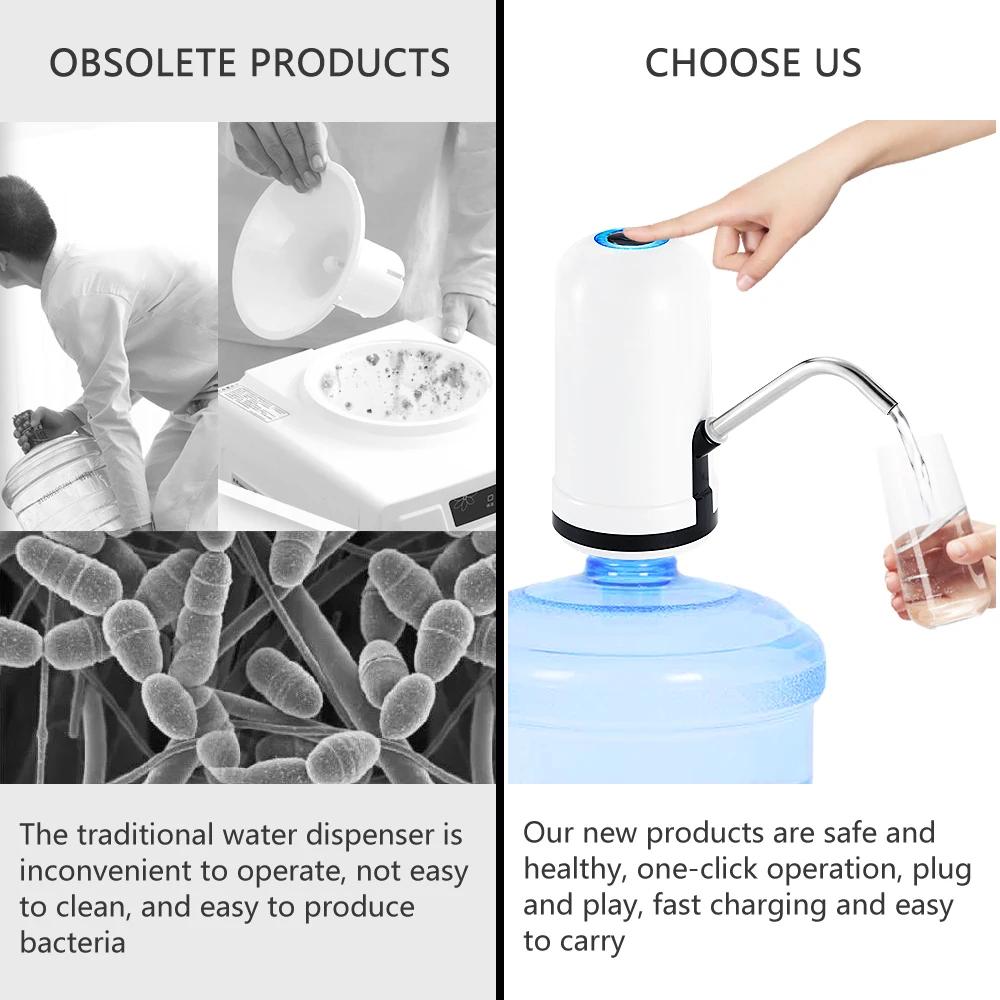 OBSOLETE PRODUCTS

The traditional water dispenser is inconvenient to operate, not easy to clean, and easy to produce bacteria

CHOOSE US

Our new products are safe and healthy, one-click operation, plug and play, fast charging and easy to carry